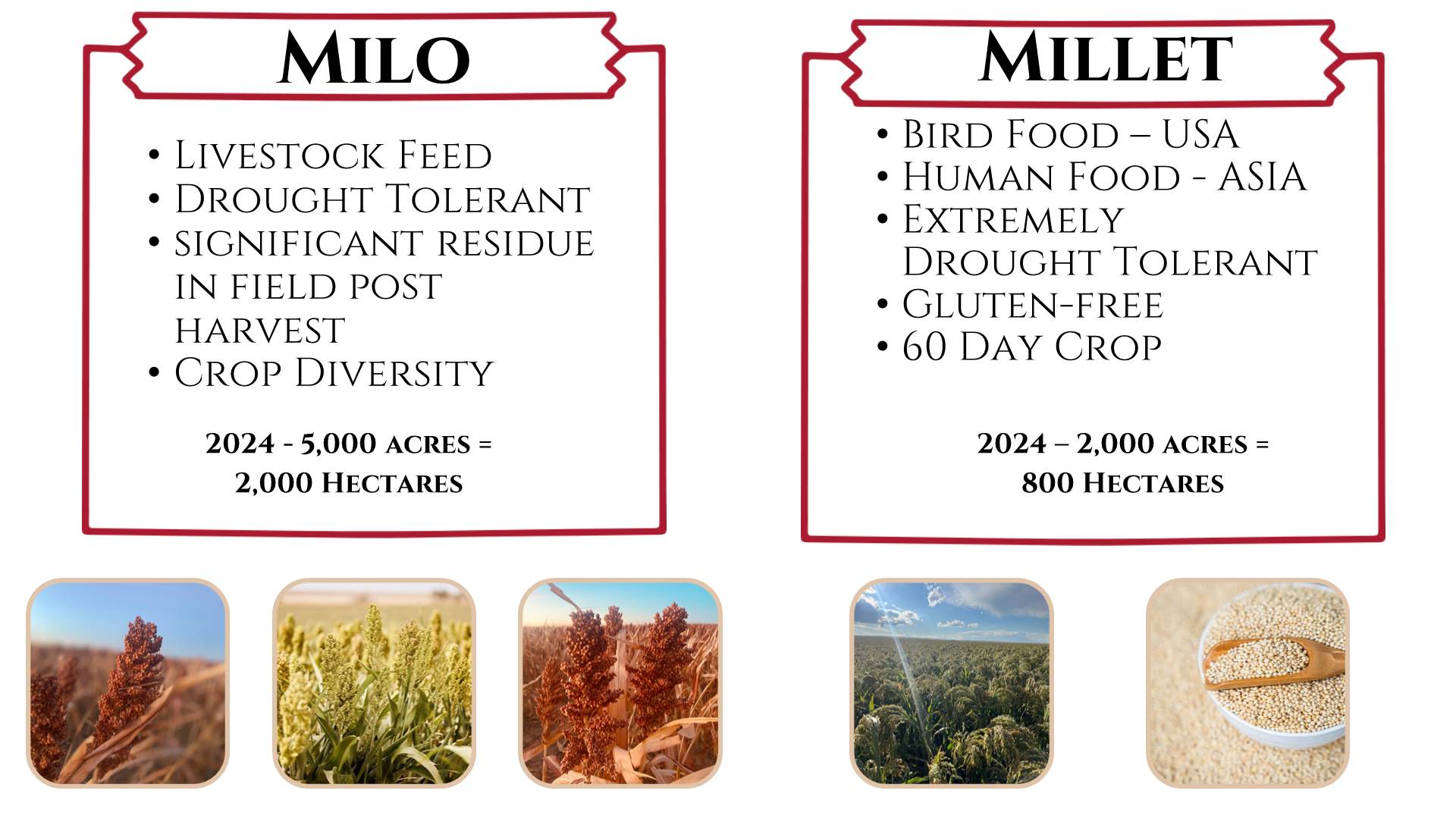 Milo

• Livestock Feed
• Drought Tolerant
• significant residue in field post harvest
• Crop Diversity

2024 - 5,000 acres = 2,000 Hectares

Millet

• Bird Food – USA
• Human Food - ASIA
• Extremely Drought Tolerant
• Gluten-free
• 60 Day Crop

2024 – 2,000 acres = 800 Hectares